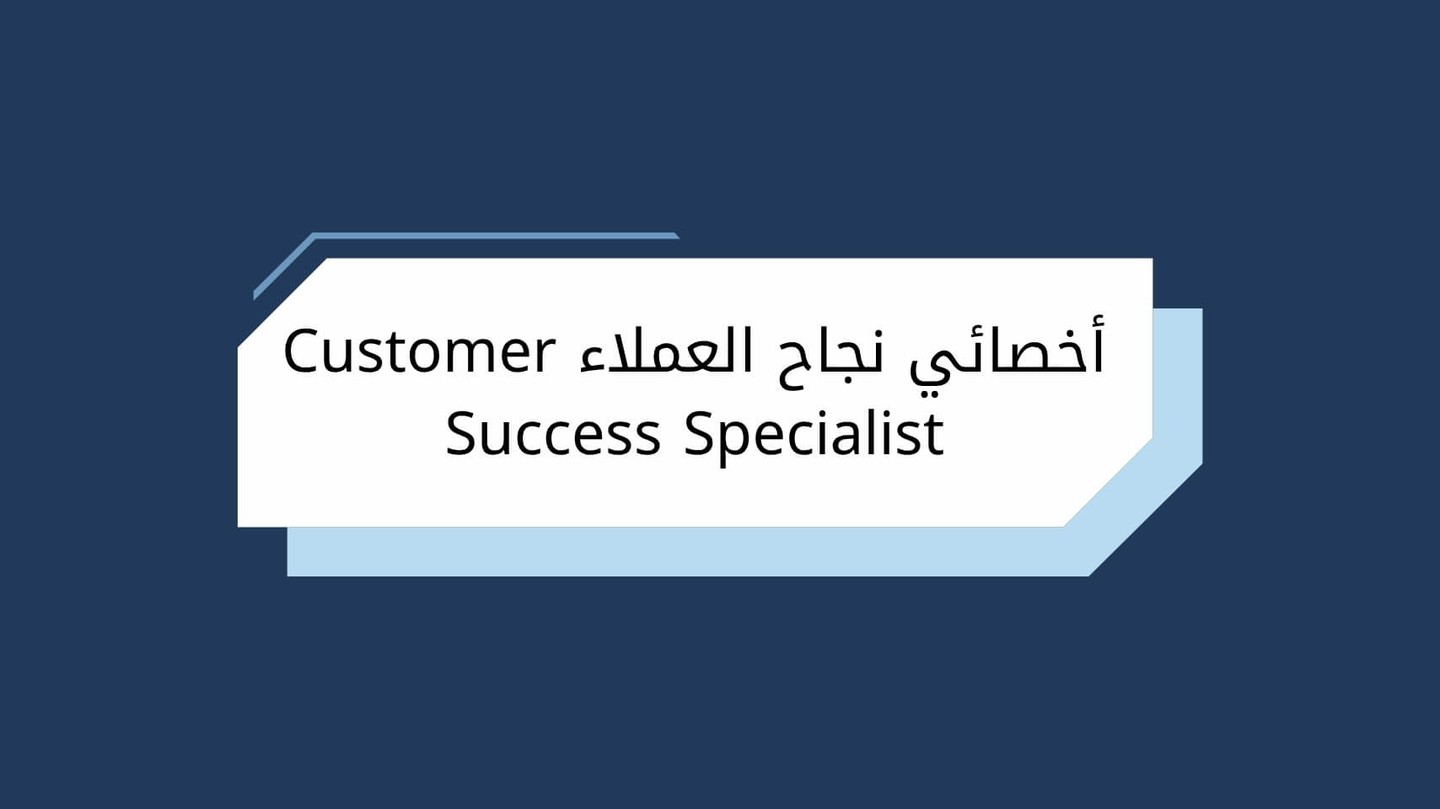 أخصائي نجاح العملاء Customer Success Specialist